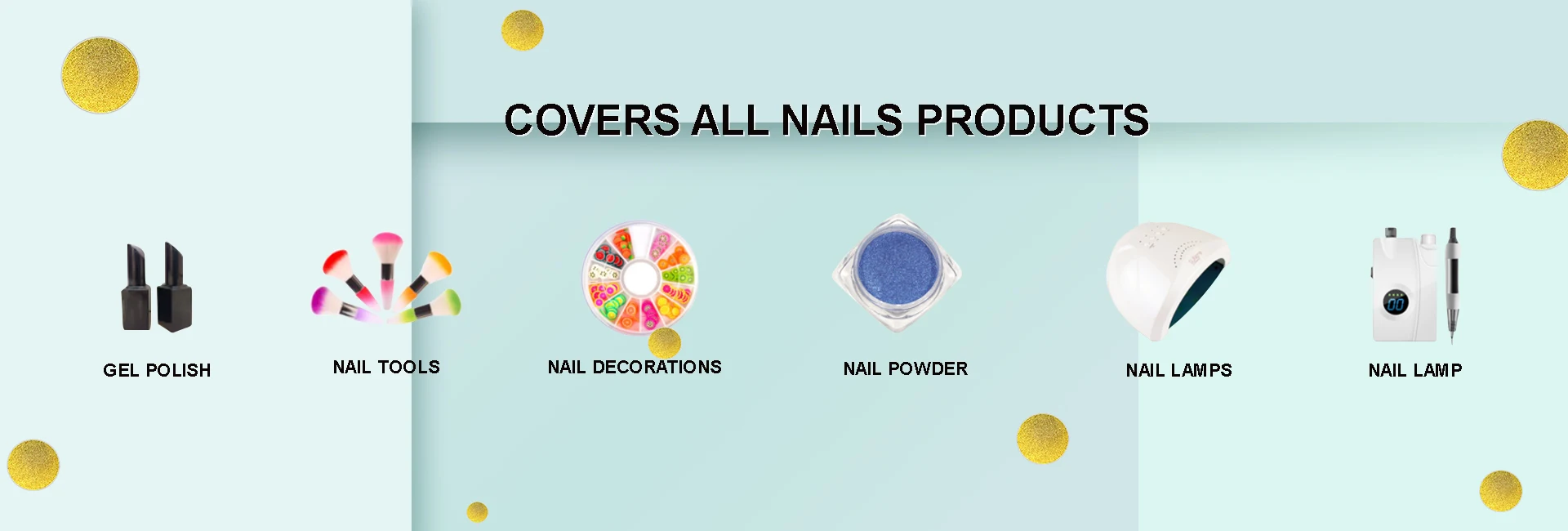 COVERS ALL NAILS PRODUCTS

GEL POLISH

NAIL TOOLS

NAIL DECORATIONS

NAIL POWDER

NAIL LAMPS

NAIL LAMP